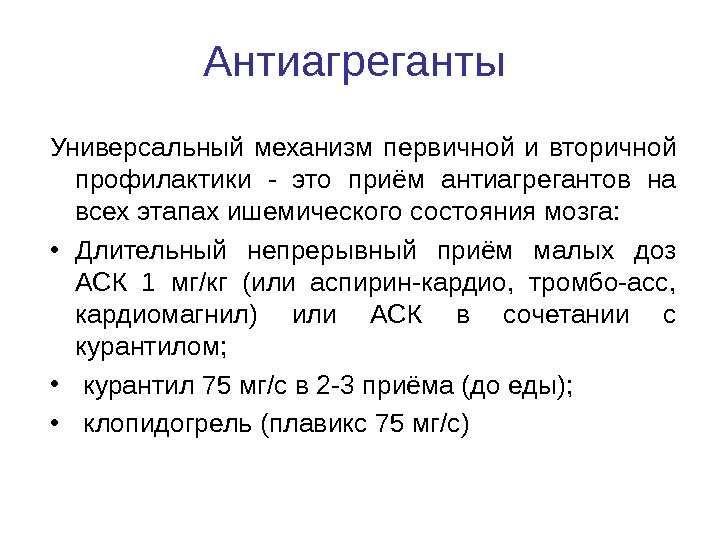 Антиагреганты

Универсальный механизм первичной и вторичной профилактики - это приём антиагрегантов на всех этапах ишемического состояния мозга:

• Длительный непрерывный приём малых доз АСК 1 мг/кг (или аспирин-кардио, тромбо-асс, кардиомагнил) или АСК в сочетании с курантилом;

• курантил 75 мг/с в 2-3 приёма (до еды);

• клопидогрель (плавикс 75 мг/с)